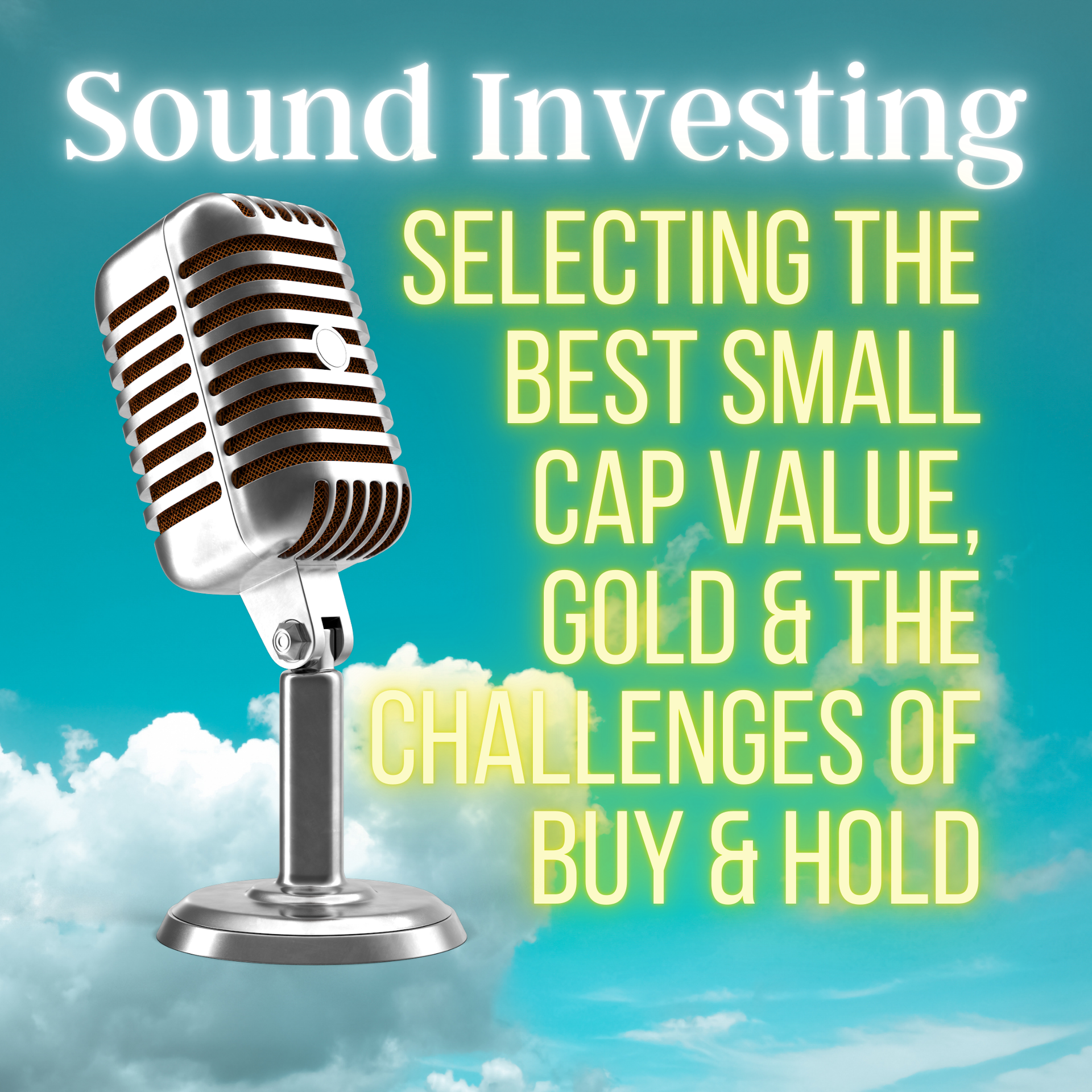 Sound Investing

SELECTING THE BEST SMALL CAP VALUE, GOLD & THE CHALLENGES OF BUY & HOLD